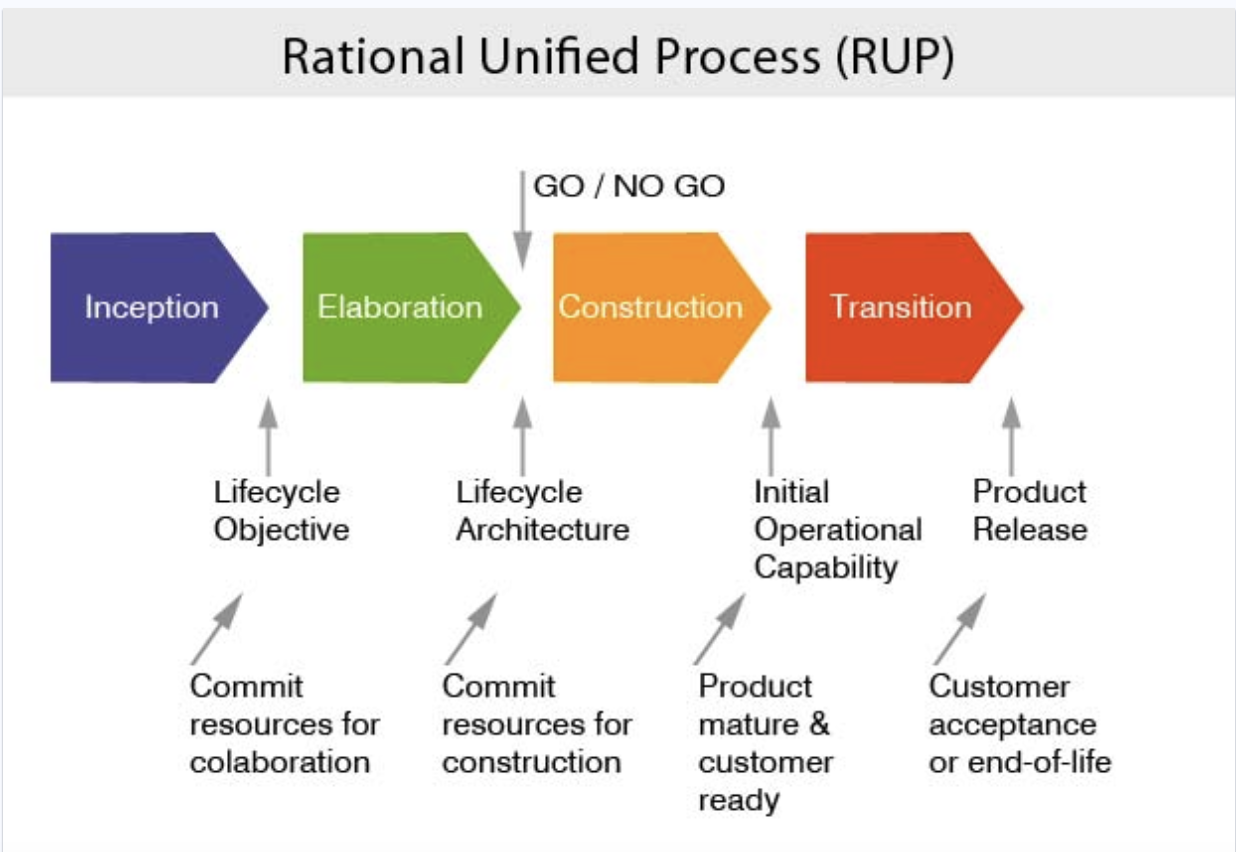 Rational Unified Process (RUP)

GO / NO GO

Inception

Elaboration

Construction

Transition

Lifecycle Objective

Lifecycle Architecture

Initial Operational Capability

Product Release

Commit resources for colaboration

Commit resources for construction

Product mature & customer ready

Customer acceptance or end-of-life